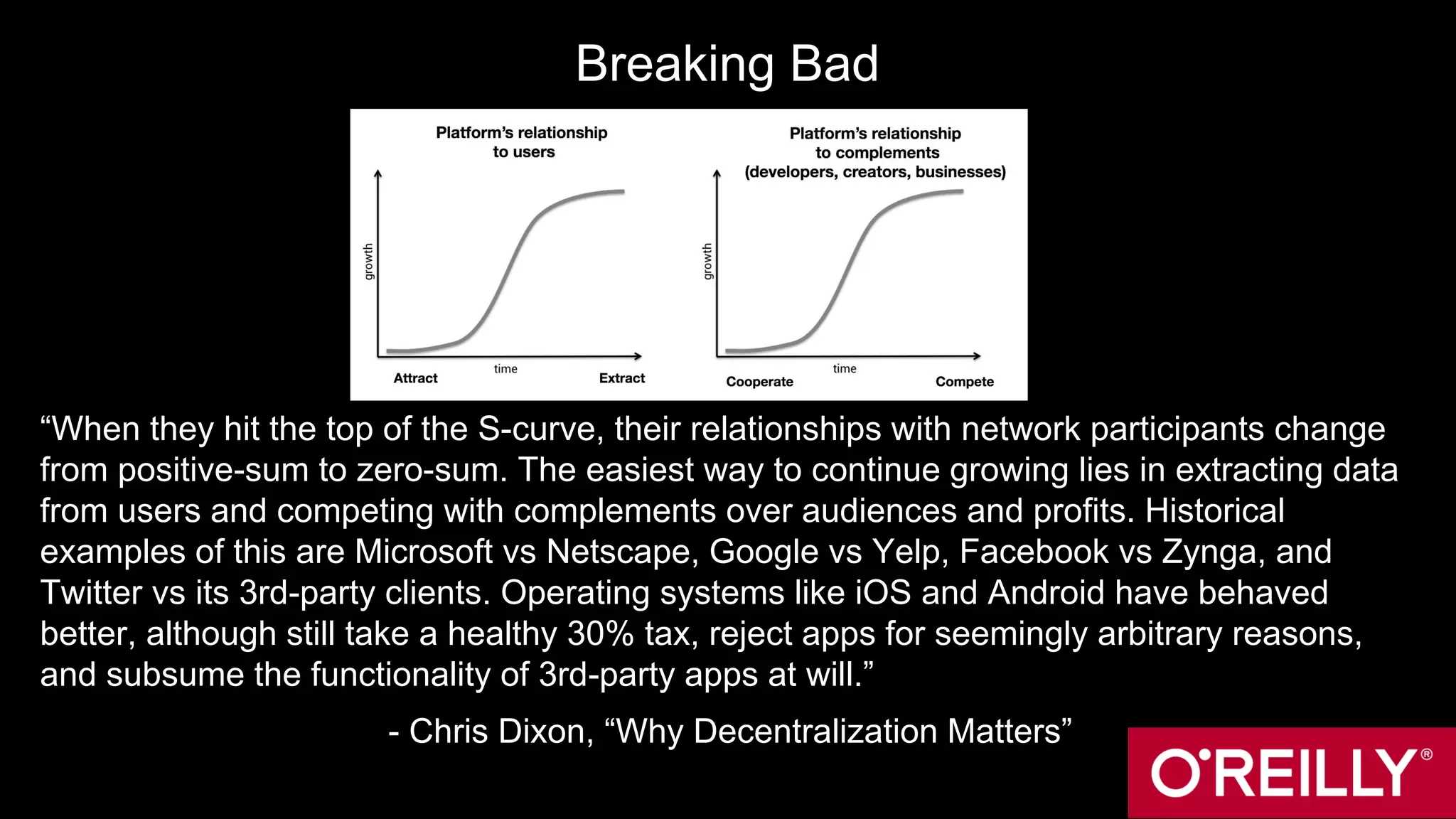 Breaking Bad

Platform's relationship to users

growth

time

Attract

Extract

Platform's relationship to complements (developers, creators, businesses)

growth

time

Cooperate

Compete

“When they hit the top of the S-curve, their relationships with network participants change from positive-sum to zero-sum. The easiest way to continue growing lies in extracting data from users and competing with complements over audiences and profits. Historical examples of this are Microsoft vs Netscape, Google vs Yelp, Facebook vs Zynga, and Twitter vs its 3rd-party clients. Operating systems like iOS and Android have behaved better, although still take a healthy 30% tax, reject apps for seemingly arbitrary reasons, and subsume the functionality of 3rd-party apps at will.”

- Chris Dixon, “Why Decentralization Matters”

O'REILLY®